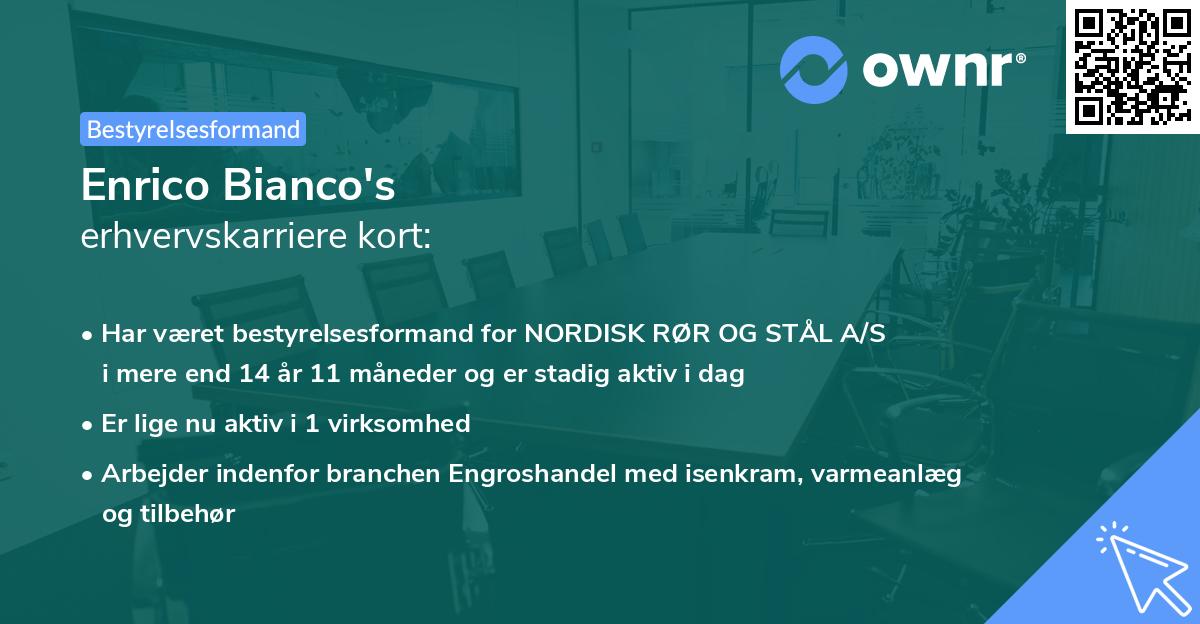 ownr®

Bestyrelsesformand

Enrico Bianco's
erhvervskarriere kort:

• Har været bestyrelsesformand for NORDISK RØR OG STÅL A/S i mere end 14 år 11 måneder og er stadig aktiv i dag

• Er lige nu aktiv i 1 virksomhed

• Arbejder indenfor branchen Engroshandel med isenkram, varmeanlæg og tilbehør